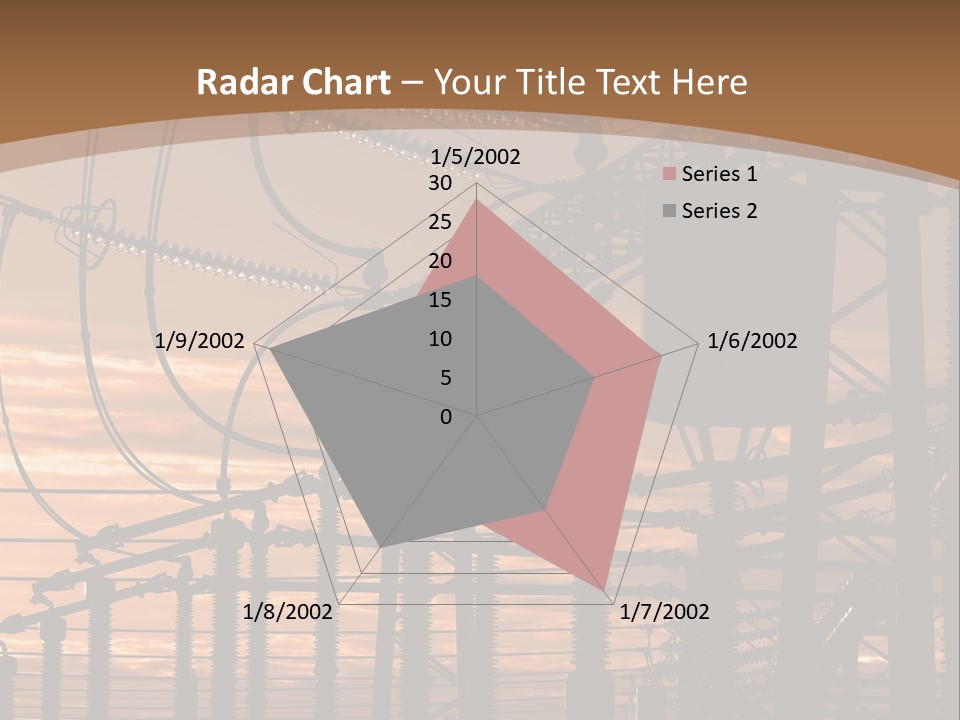 Radar Chart – Your Title Text Here

1/5/2002
30
25
20
15
10
5
0
1/6/2002
1/7/2002
1/8/2002
1/9/2002

Series 1
Series 2